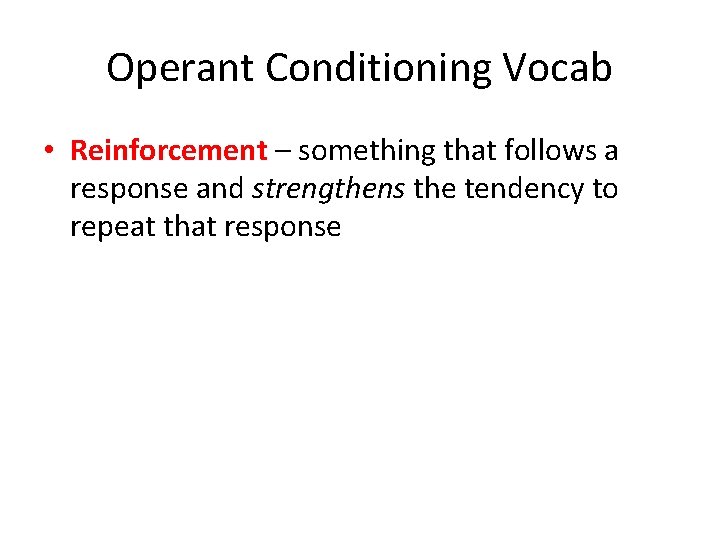 Operant Conditioning Vocab

• Reinforcement – something that follows a response and strengthens the tendency to repeat that response